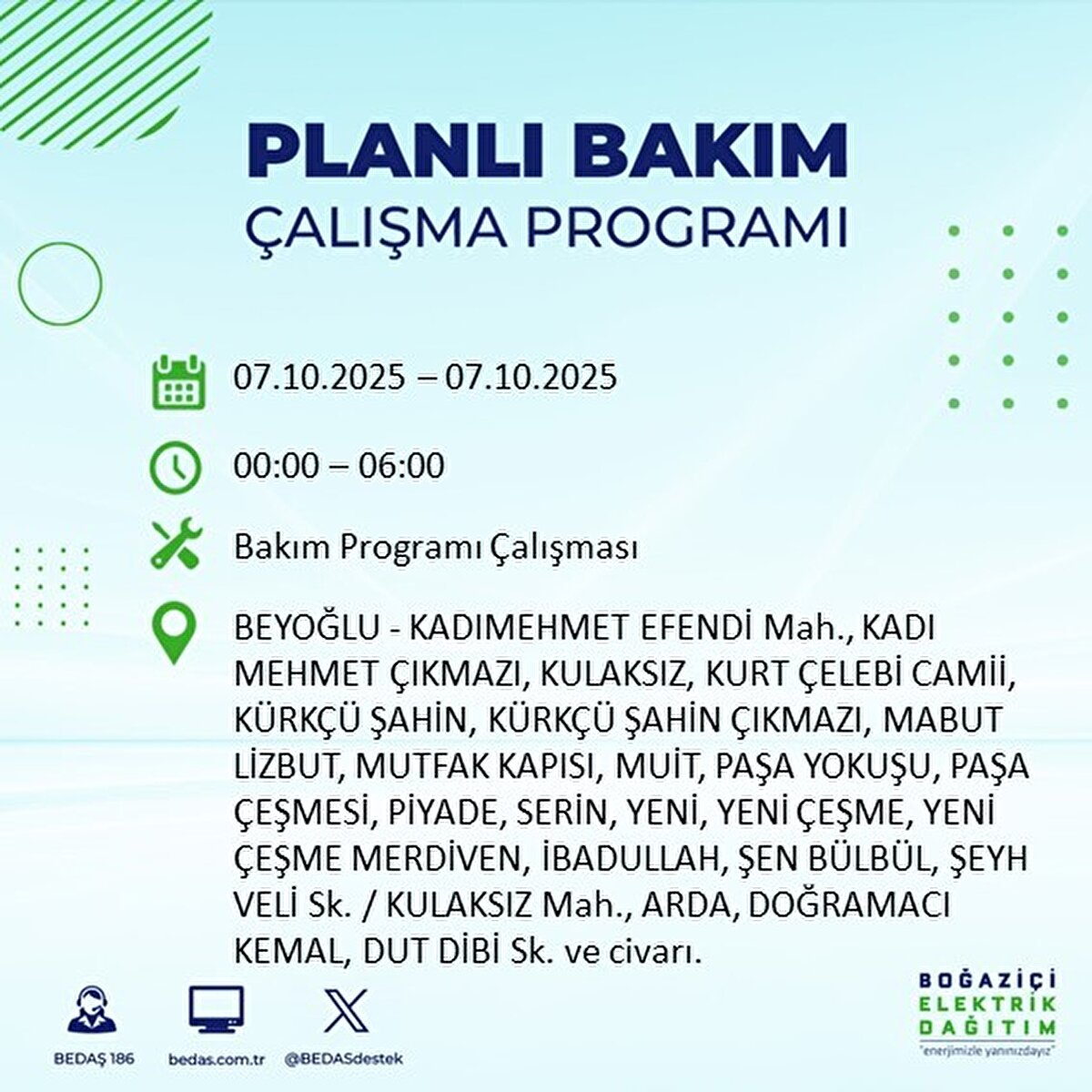 PLANLI BAKIM
ÇALIŞMA PROGRAMI

07.10.2025 – 07.10.2025

00:00 – 06:00

Bakım Programı Çalışması

BEYOĞLU - KADIMEHMET EFENDİ Mah., KADI MEHMET ÇIKMAZI, KULAKSIZ, KURT ÇELEBİ CAMİİ, KÜRKÇÜ ŞAHİN, KÜRKÇÜ ŞAHİN ÇIKMAZI, MABUT LİZBUT, MUTFAK KAPISI, MUİT, PAŞA YOKUŞU, PAŞA ÇEŞMESİ, PİYADE, SERİN, YENİ, YENİ ÇEŞME, YENİ ÇEŞME MERDİVEN, İBADULLAH, ŞEN BÜLBÜL, ŞEYH VELİ Sk. / KULAKSIZ Mah., ARDA, DOĞRAMACI KEMAL, DUT DİBİ Sk. ve civarı.

BEDAŞ 186

bedas.com.tr

@BEDASdestek

BOĞAZİÇİ
ELEKTRİK
DAĞITIM
"enerjimizle yanınızdayız"